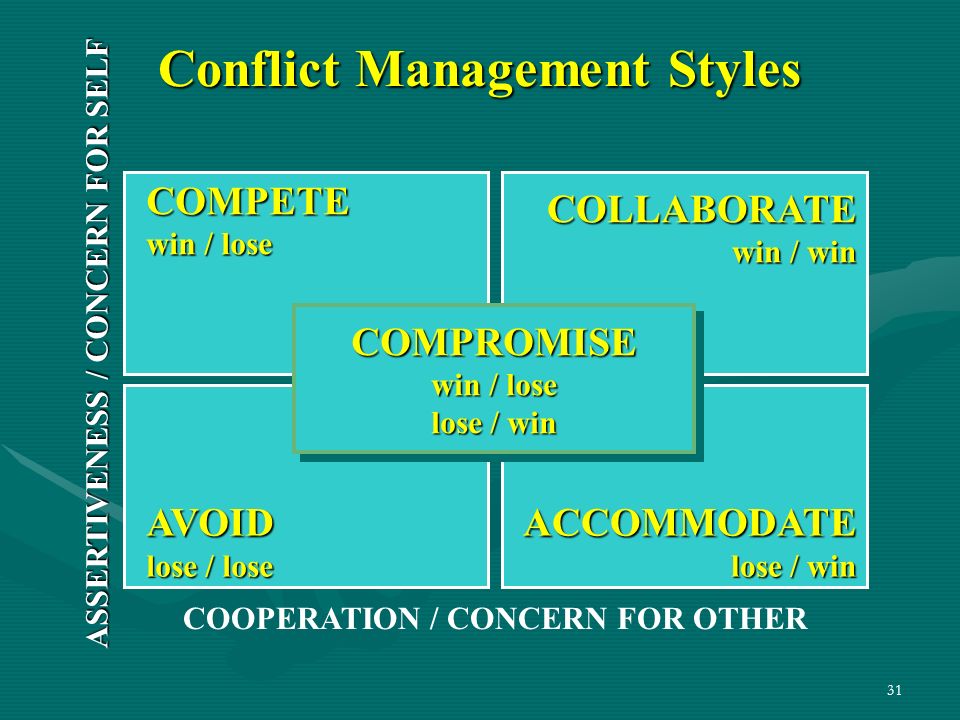 Conflict Management Styles

ASSERTIVENESS / CONCERN FOR SELF

COMPETE
win / lose

COLLABORATE
win / win

COMPROMISE
win / lose
lose / win

AVOID
lose / lose

ACCOMMODATE
lose / win

COOPERATION / CONCERN FOR OTHER

31